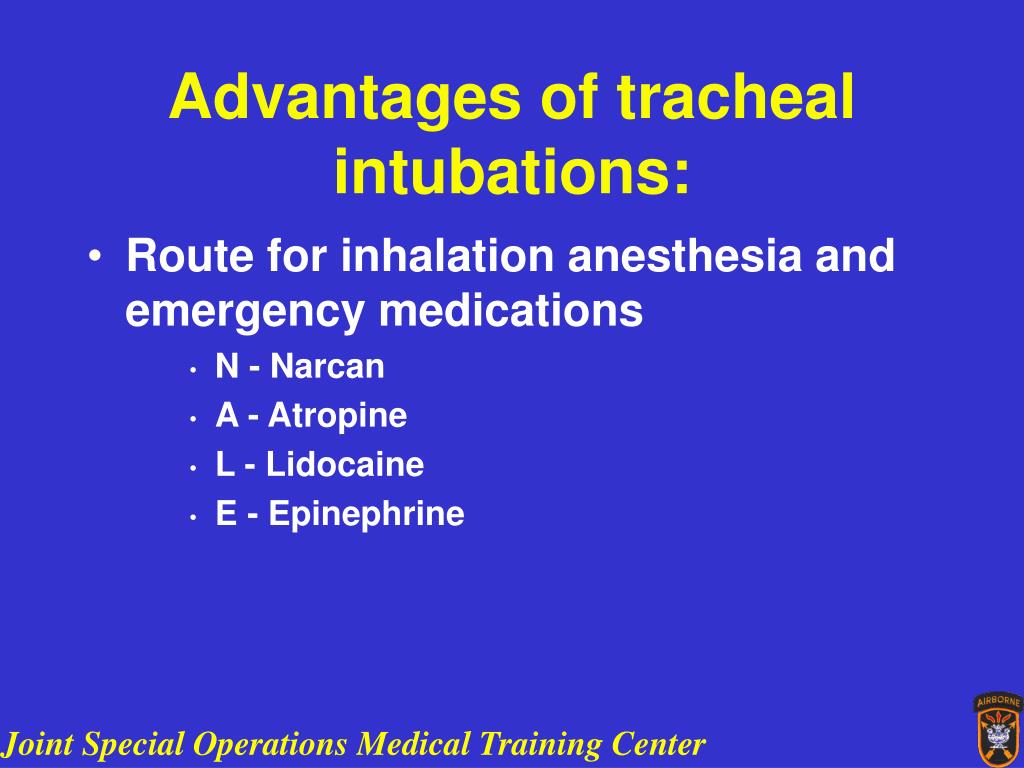 Advantages of tracheal intubations:

• Route for inhalation anesthesia and emergency medications
  • N - Narcan
  • A - Atropine
  • L - Lidocaine
  • E - Epinephrine

Joint Special Operations Medical Training Center

AIRBORNE